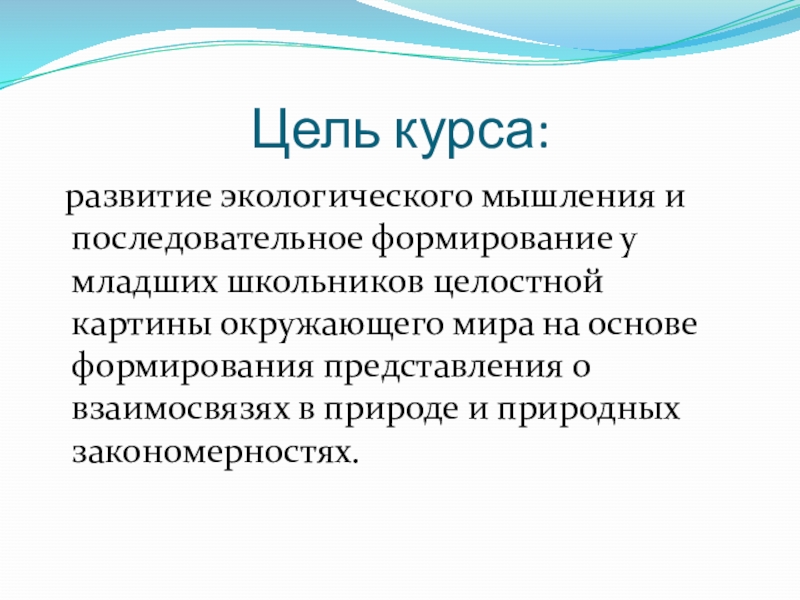 Цель курса:

развитие экологического мышления и последовательное формирование у младших школьников целостной картины окружающего мира на основе формирования представления о взаимосвязях в природе и природных закономерностях.